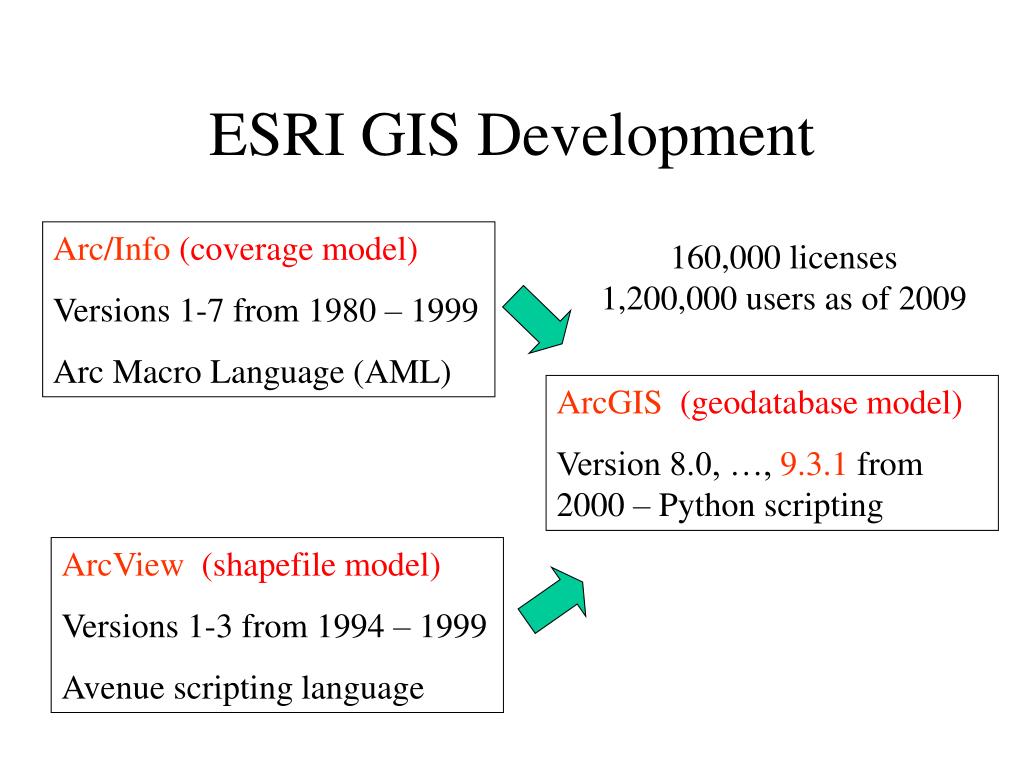 ESRI GIS Development

Arc/Info (coverage model)

Versions 1-7 from 1980 – 1999

Arc Macro Language (AML)

160,000 licenses
1,200,000 users as of 2009

ArcGIS (geodatabase model)

Version 8.0, …, 9.3.1 from 2000 – Python scripting

ArcView (shapefile model)

Versions 1-3 from 1994 – 1999

Avenue scripting language